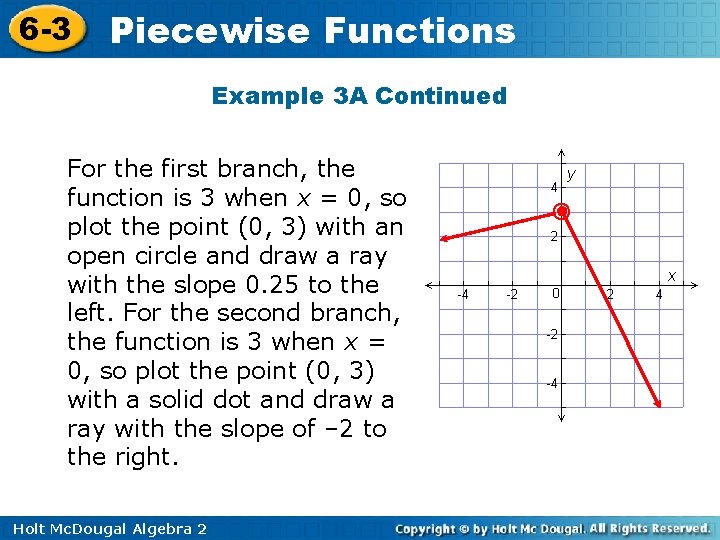 6-3 Piecewise Functions

Example 3A Continued

For the first branch, the function is 3 when $x = 0$, so plot the point (0, 3) with an open circle and draw a ray with the slope 0.25 to the left. For the second branch, the function is 3 when $x = 0$, so plot the point (0, 3) with a solid dot and draw a ray with the slope of –2 to the right.

y
4
2
x
-4
-2
0
2
4
-2
-4

Holt McDougal Algebra 2

Copyright © by Holt Mc Dougal. All Rights Reserved.